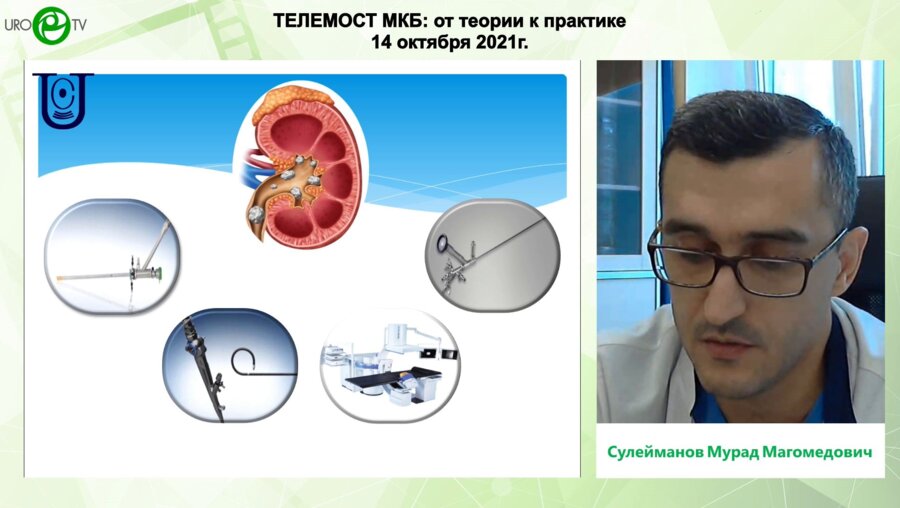 URO TV

ТЕЛЕМОСТ МКБ: от теории к практике
14 октября 2021г.

Сулейманов Мурад Магомедович